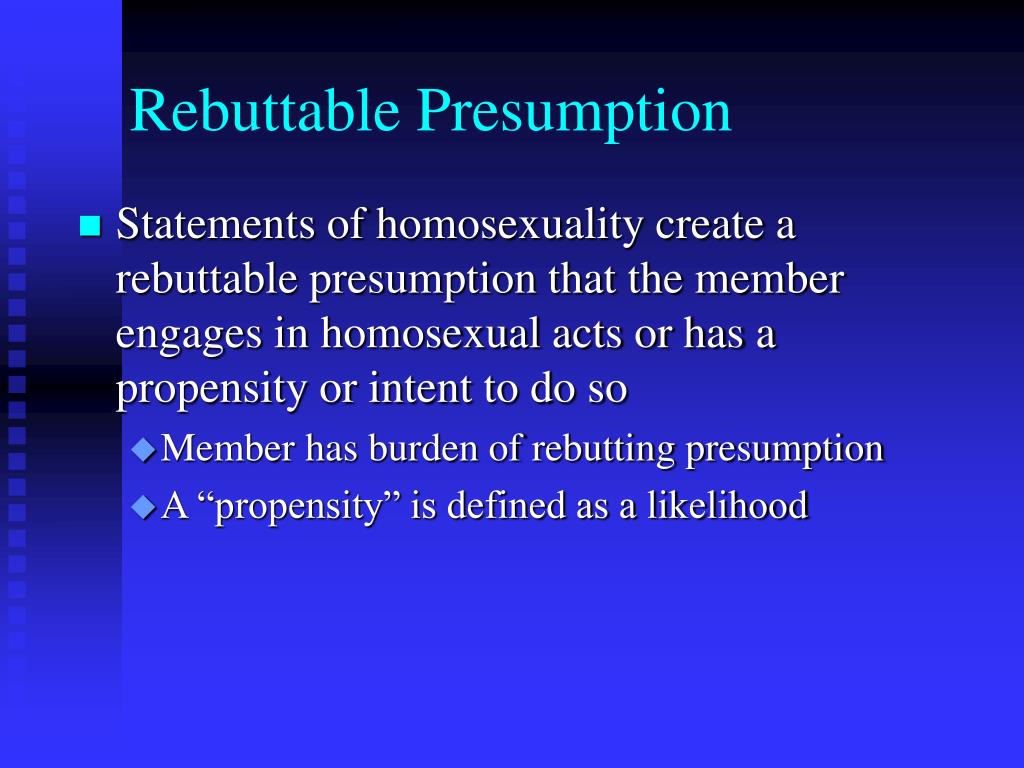 Rebuttable Presumption

Statements of homosexuality create a rebuttable presumption that the member engages in homosexual acts or has a propensity or intent to do so

Member has burden of rebutting presumption

A “propensity” is defined as a likelihood